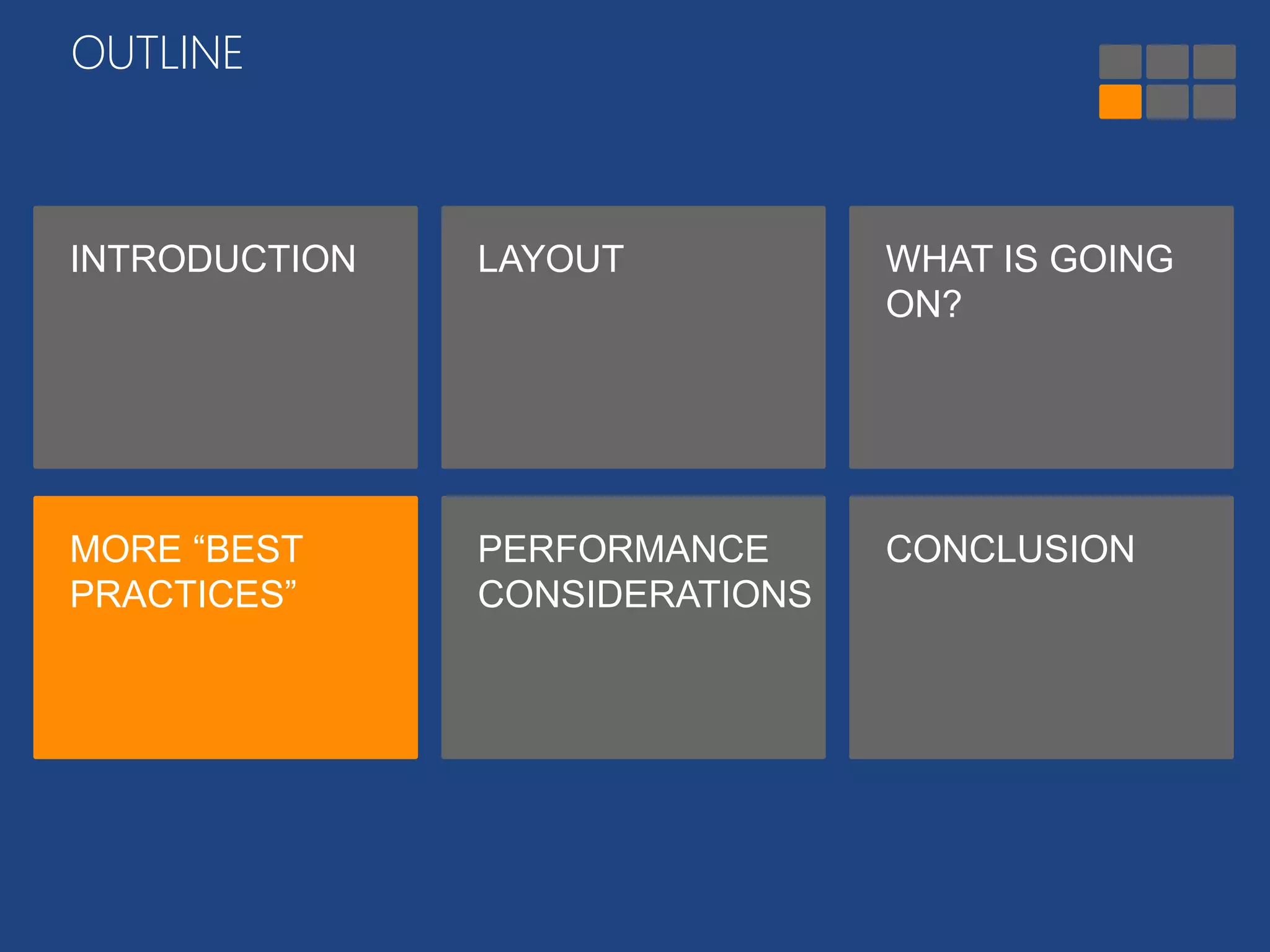 OUTLINE

INTRODUCTION

LAYOUT

WHAT IS GOING ON?

MORE “BEST PRACTICES”

PERFORMANCE CONSIDERATIONS

CONCLUSION